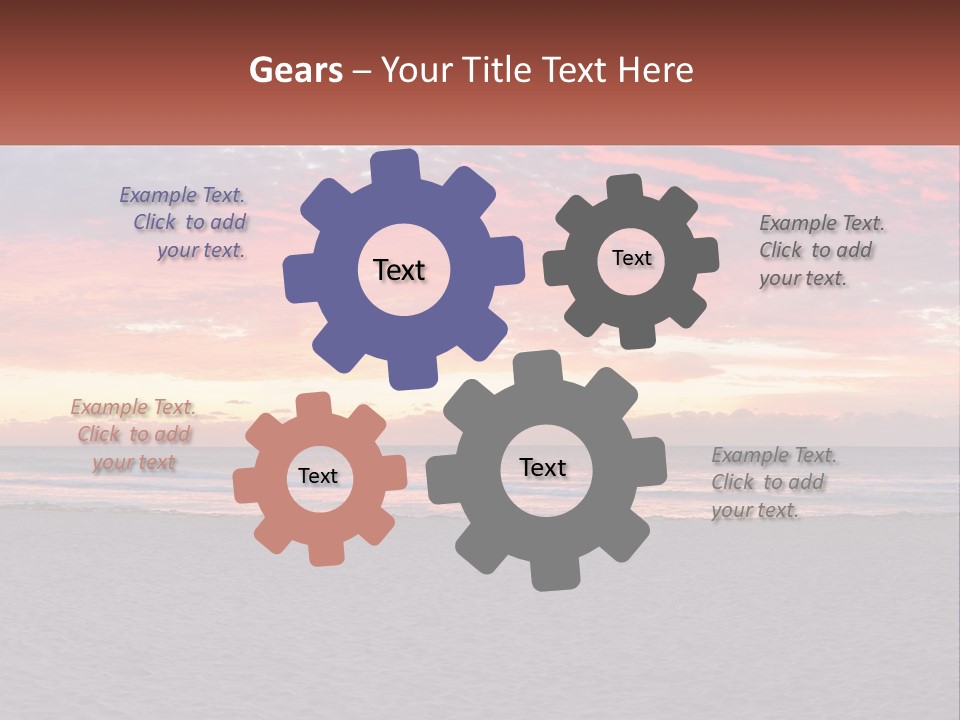 Gears – Your Title Text Here

Example Text. Click to add your text.

Text

Text

Example Text. Click to add your text.

Example Text. Click to add your text

Text

Text

Example Text. Click to add your text.